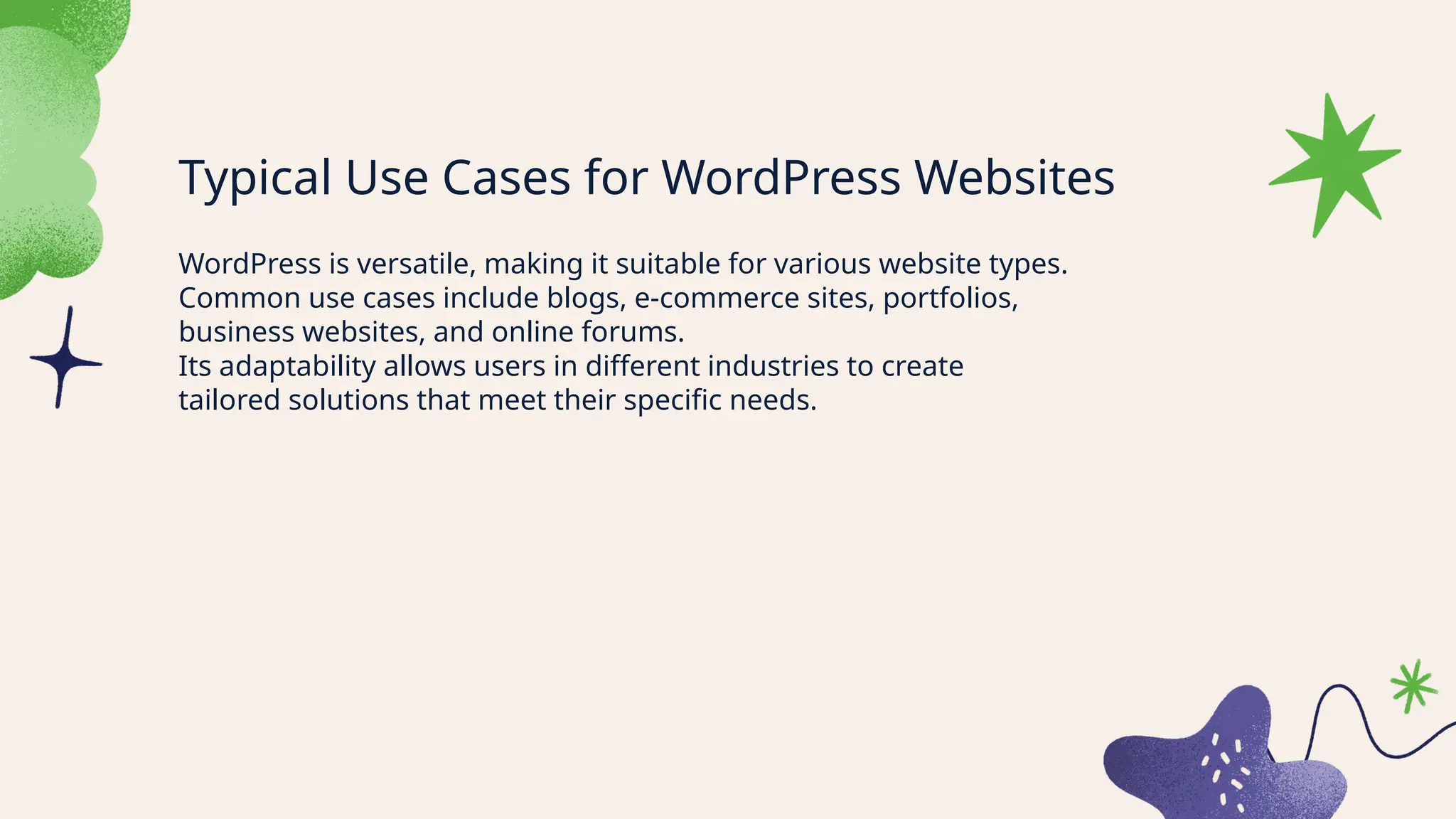 Typical Use Cases for WordPress Websites

WordPress is versatile, making it suitable for various website types. Common use cases include blogs, e-commerce sites, portfolios, business websites, and online forums.
Its adaptability allows users in different industries to create tailored solutions that meet their specific needs.